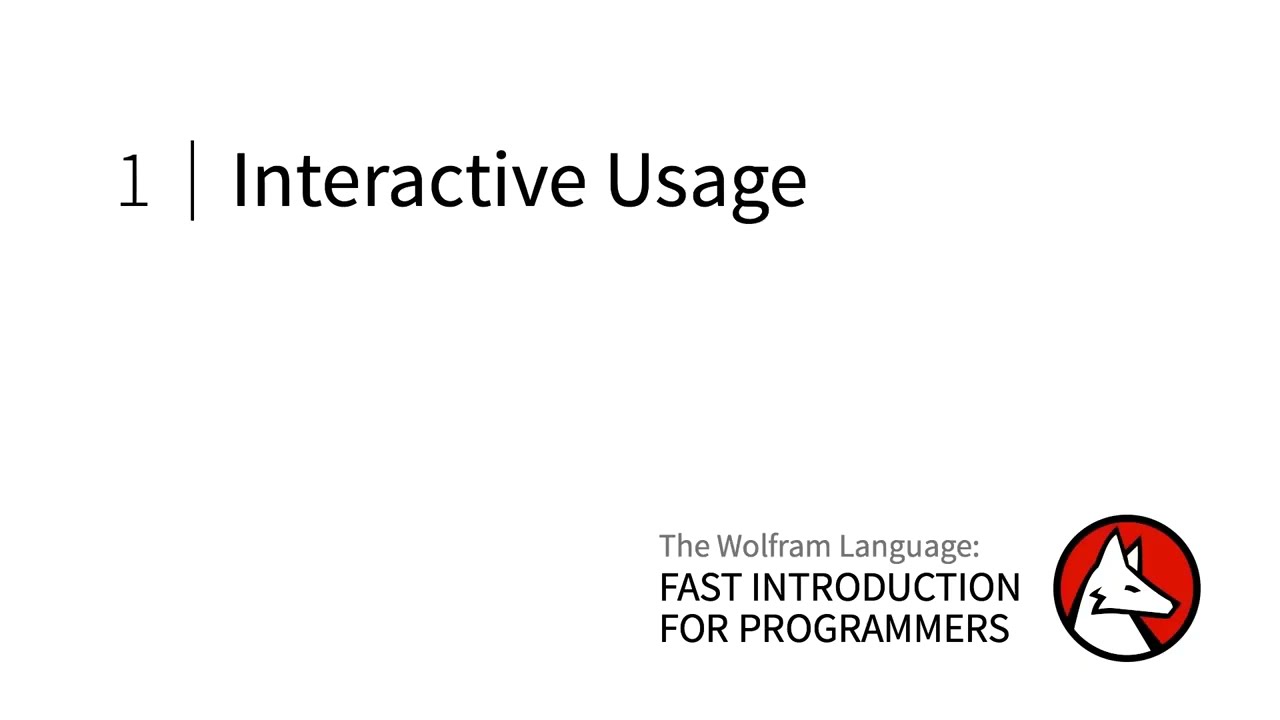 1 | Interactive Usage

The Wolfram Language:
FAST INTRODUCTION
FOR PROGRAMMERS